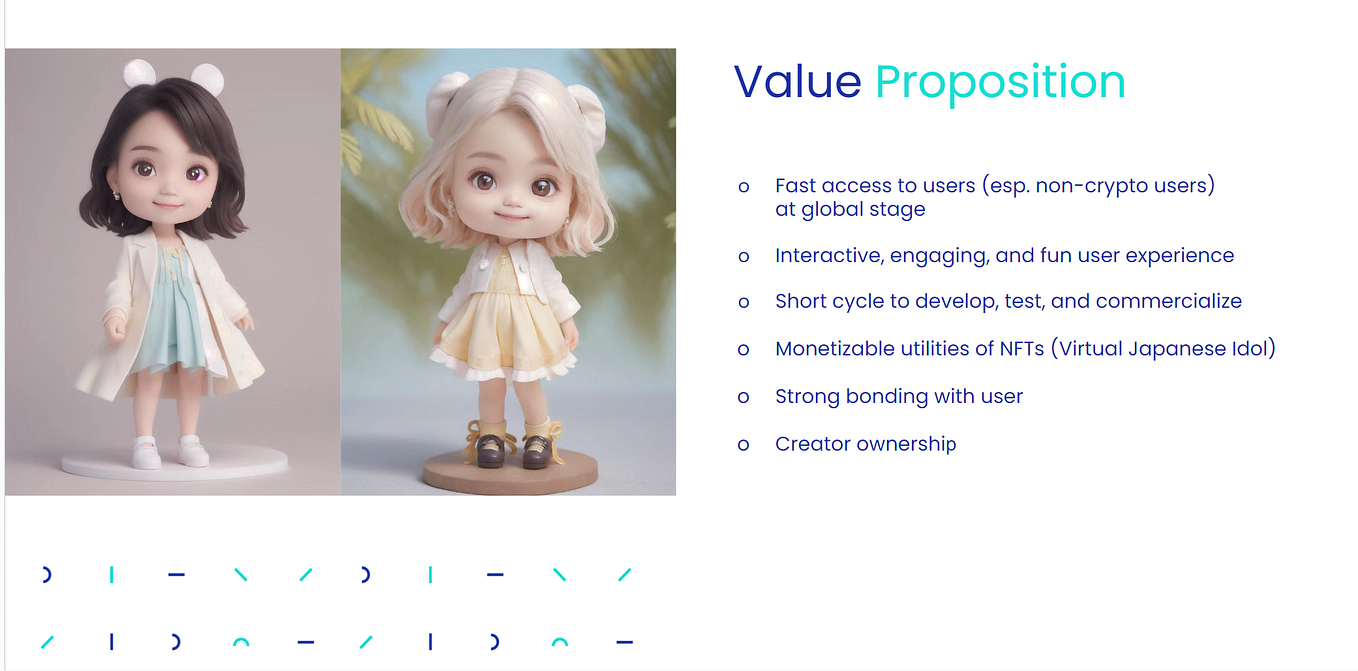 Value Proposition

o Fast access to users (esp. non-crypto users) at global stage

o Interactive, engaging, and fun user experience

o Short cycle to develop, test, and commercialize

o Monetizable utilities of NFTs (Virtual Japanese Idol)

o Strong bonding with user

o Creator ownership